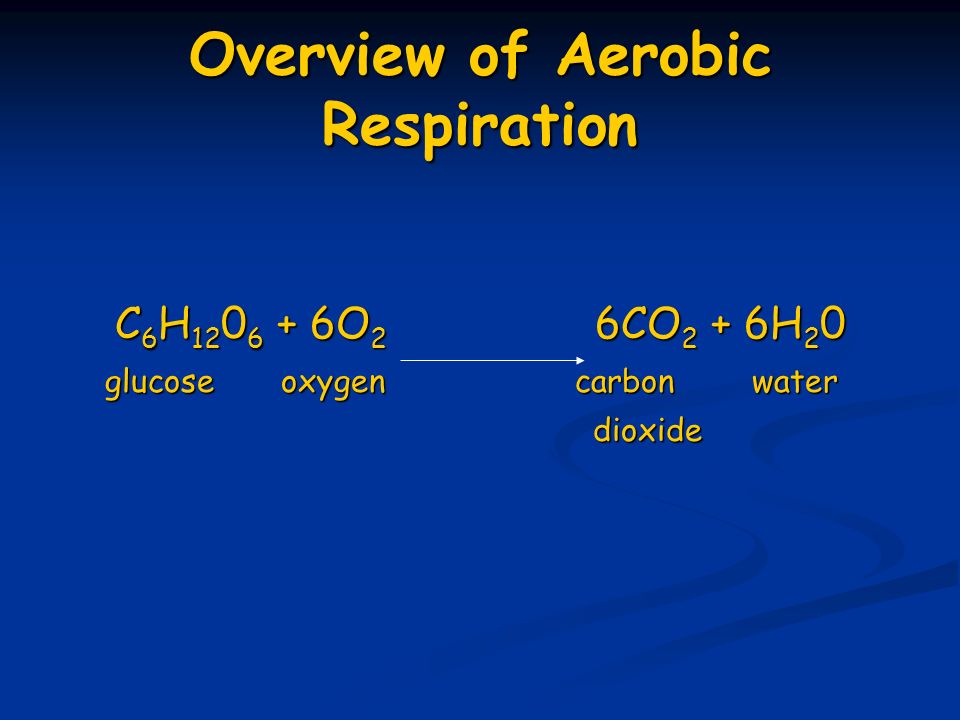 Overview of Aerobic Respiration

$C_6H_{12}0_6 + 6O_2 \longrightarrow 6CO_2 + 6H_20$

glucose oxygen carbon dioxide water